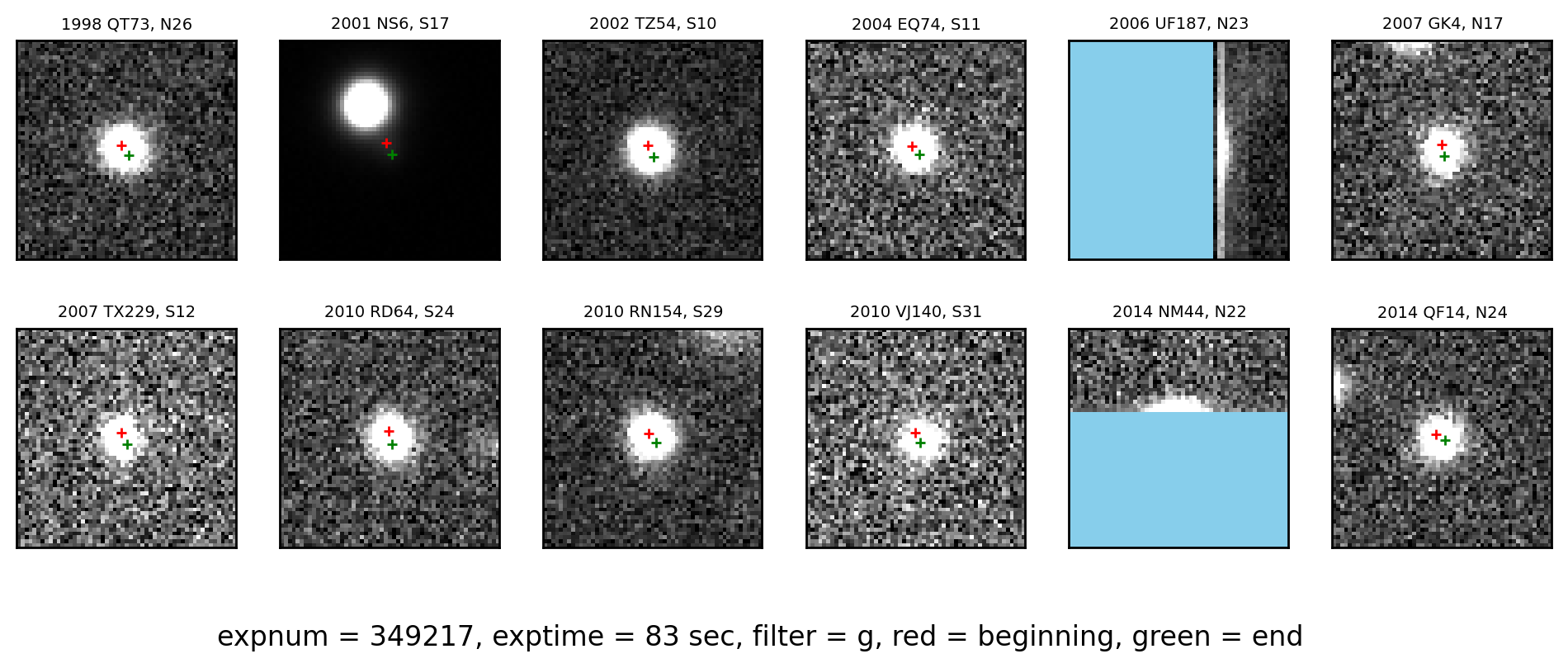 1998 QT73, N26

2001 NS6, S17

2002 TZ54, S10

2004 EQ74, S11

2006 UF187, N23

2007 GK4, N17

2007 TX229, S12

2010 RD64, S24

2010 RN154, S29

2010 VJ140, S31

2014 NM44, N22

2014 QF14, N24

expnum = 349217, exptime = 83 sec, filter = g, red = beginning, green = end